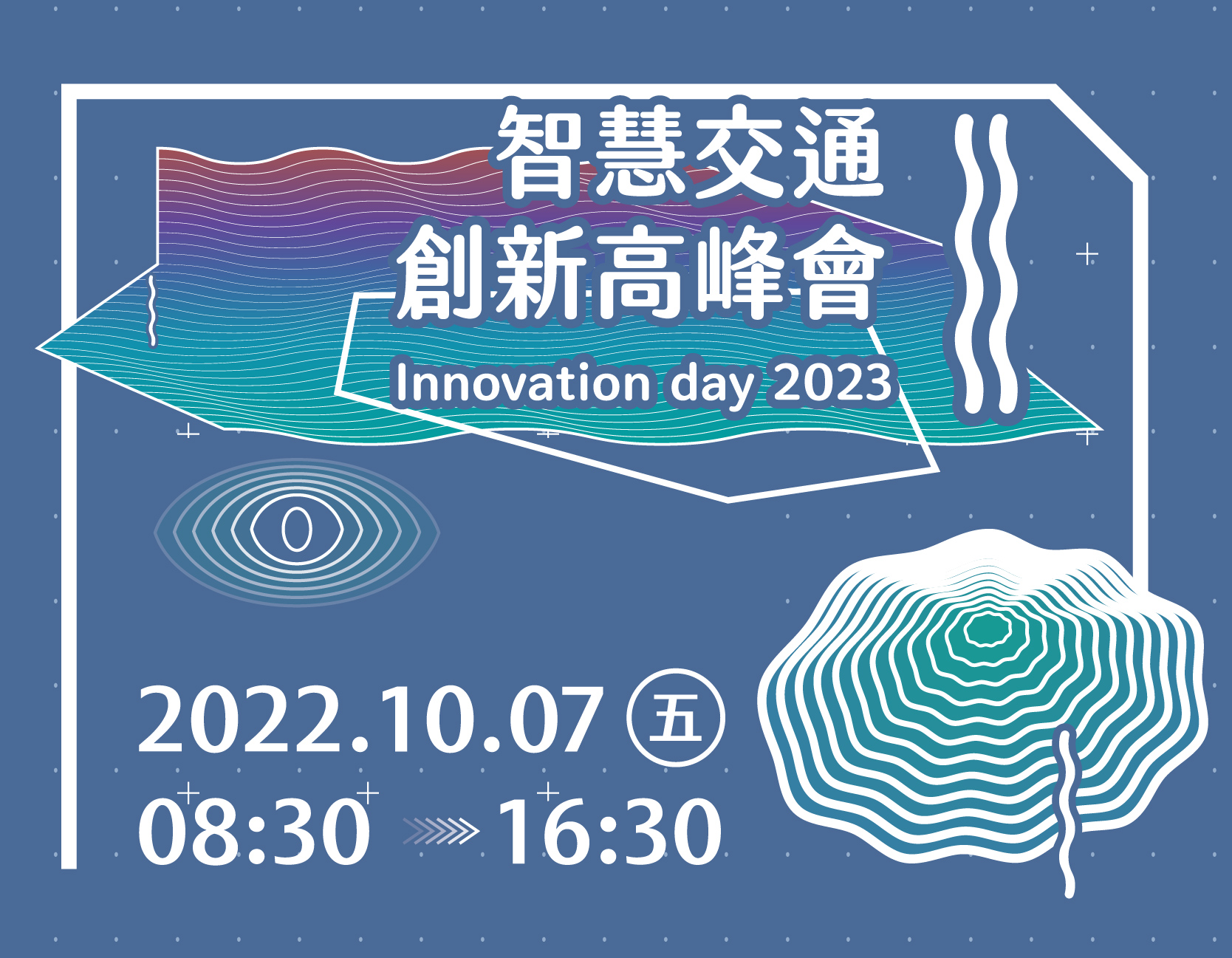 智慧交通
創新高峰會
Innovation day 2023

2022.10.07 五
08:30 16:30